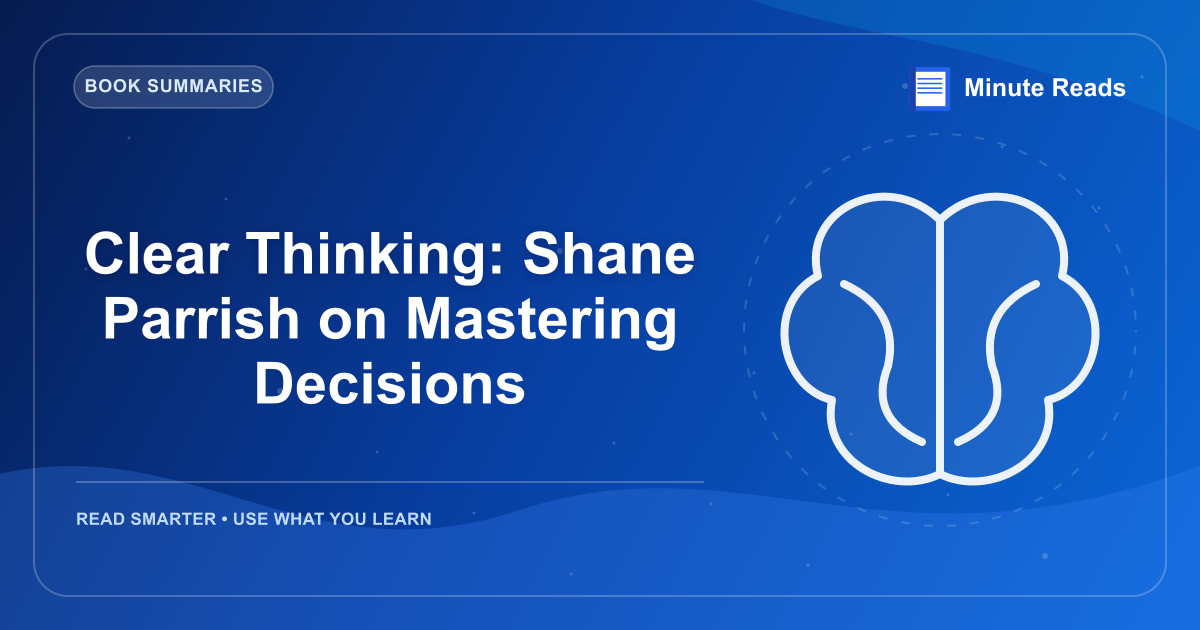 BOOK SUMMARIES

Minute Reads

Clear Thinking: Shane Parrish on Mastering Decisions

READ SMARTER • USE WHAT YOU LEARN